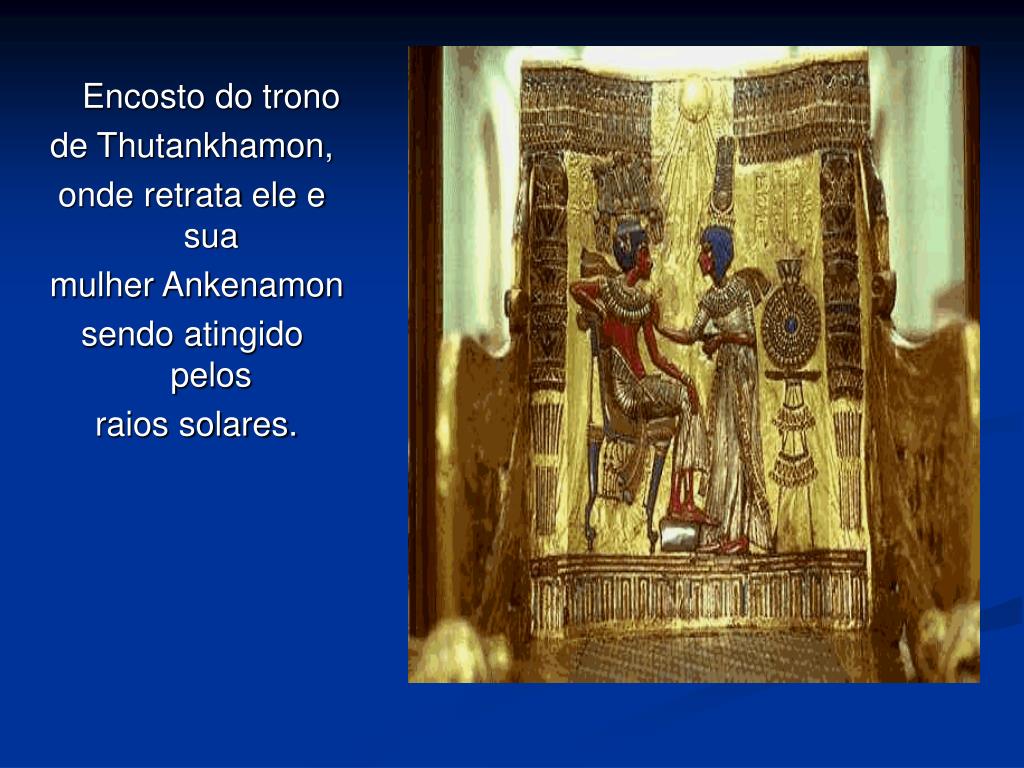 Encosto do trono de Thutankhamon, onde retrata ele e sua mulher Ankenamon sendo atingido pelos raios solares.